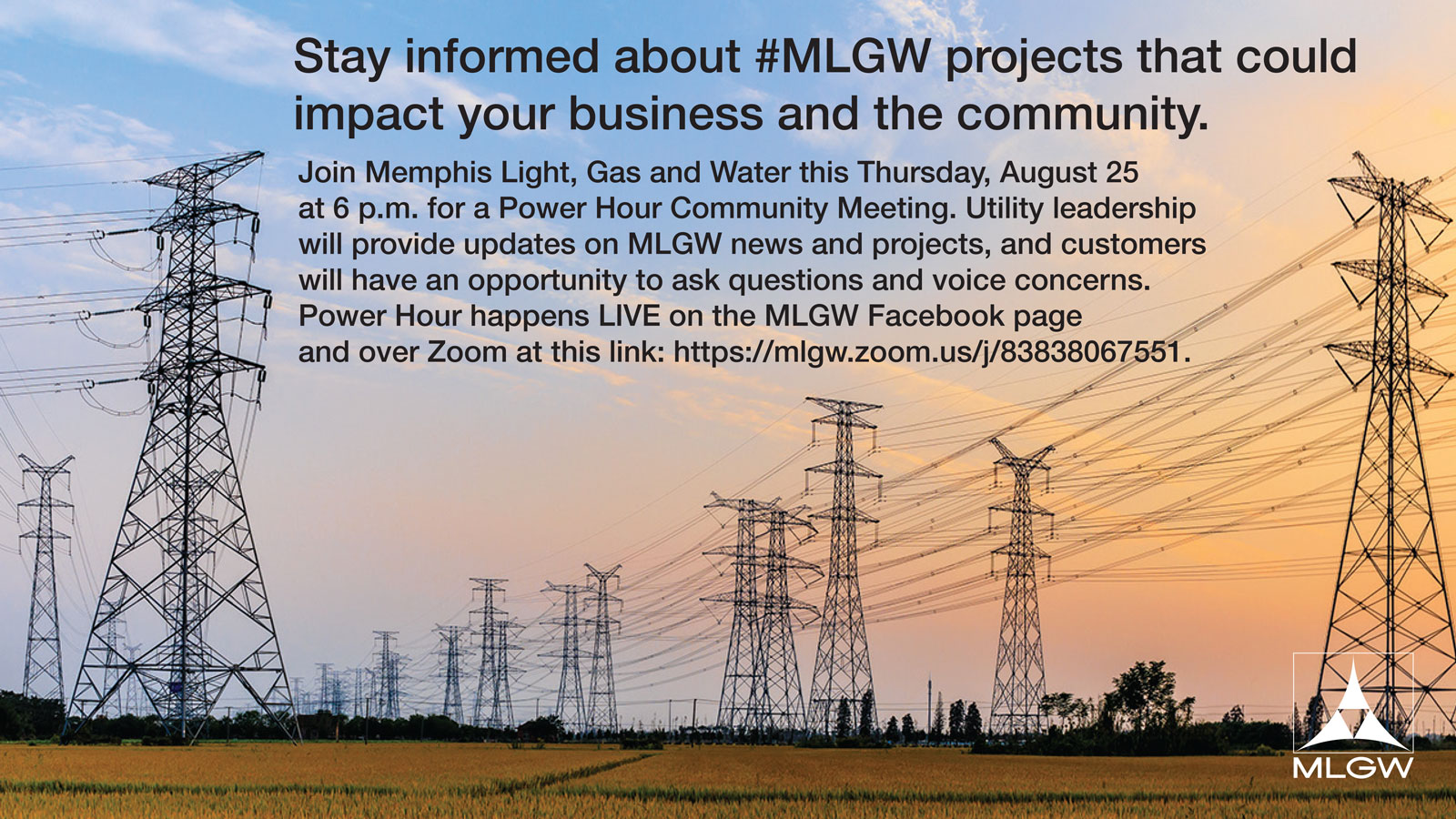 Stay informed about #MLGW projects that could impact your business and the community.

Join Memphis Light, Gas and Water this Thursday, August 25 at 6 p.m. for a Power Hour Community Meeting. Utility leadership will provide updates on MLGW news and projects, and customers will have an opportunity to ask questions and voice concerns. Power Hour happens LIVE on the MLGW Facebook page and over Zoom at this link: https://mlgw.zoom.us/j/83838067551.

MLGW